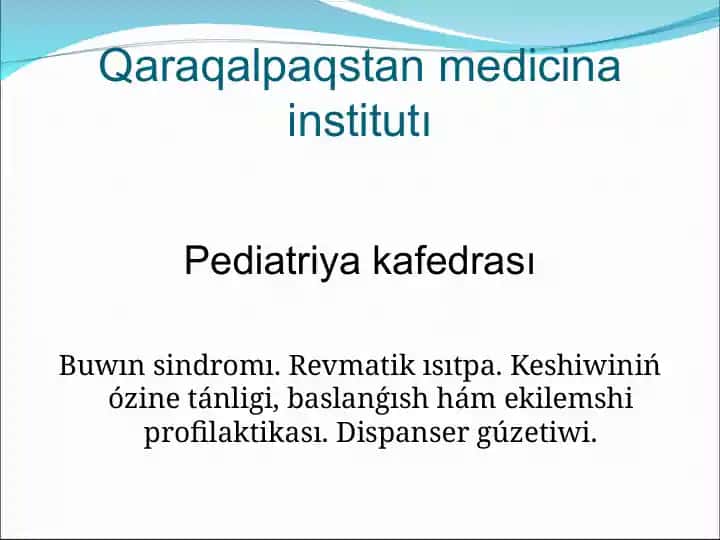 Qaraqalpaqstan medicina institutı

Pediatriya kafedrası

Buwın sindromı. Revmatik ısıtpa. Keshiwiniń ózine tánligi, baslanǵısh hám ekilemshi profilaktikası. Dispanser gúzetiwi.